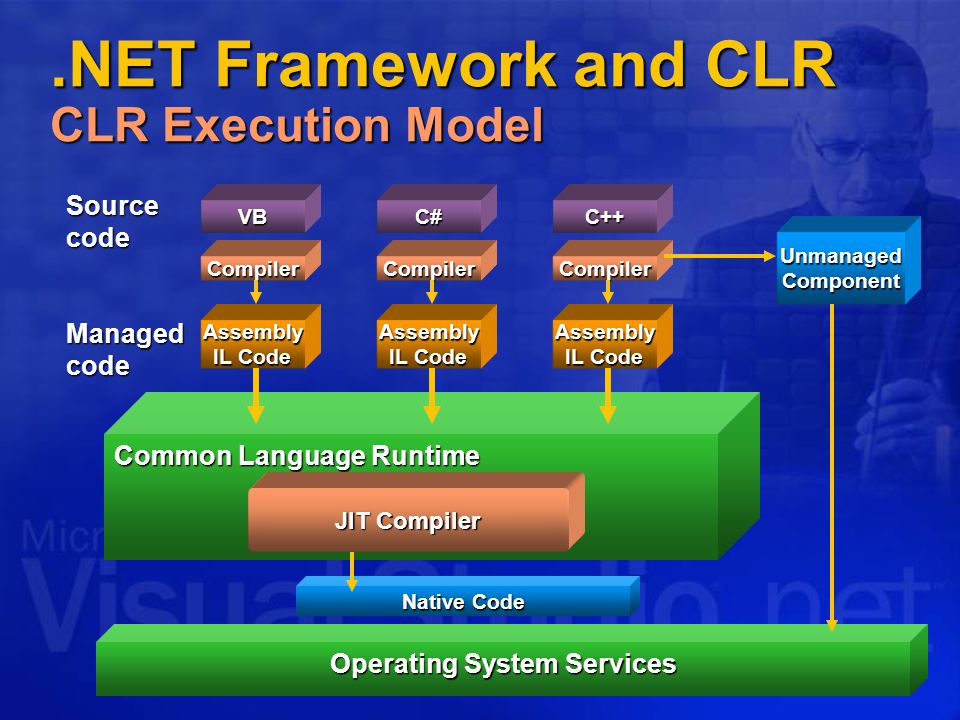 .NET Framework and CLR
CLR Execution Model

Source code

VB
C#
C++

Compiler
Compiler
Compiler

Unmanaged Component

Managed code

Assembly IL Code
Assembly IL Code
Assembly IL Code

Common Language Runtime

JIT Compiler

Native Code

Operating System Services

Microsoft Visual Studio .net